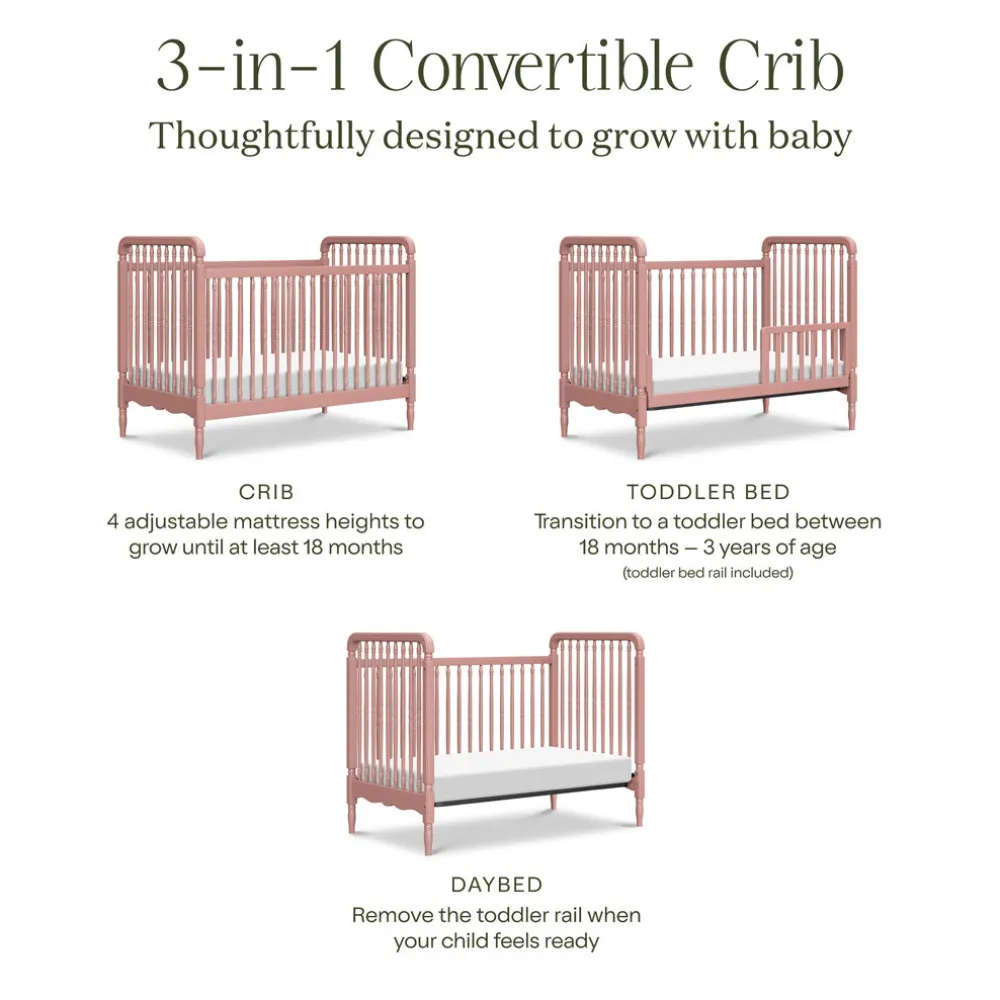 3-in-1 Convertible Crib
Thoughtfully designed to grow with baby

CRIB
4 adjustable mattress heights to grow until at least 18 months

TODDLER BED
Transition to a toddler bed between 18 months – 3 years of age
(toddler bed rail included)

DAYBED
Remove the toddler rail when your child feels ready